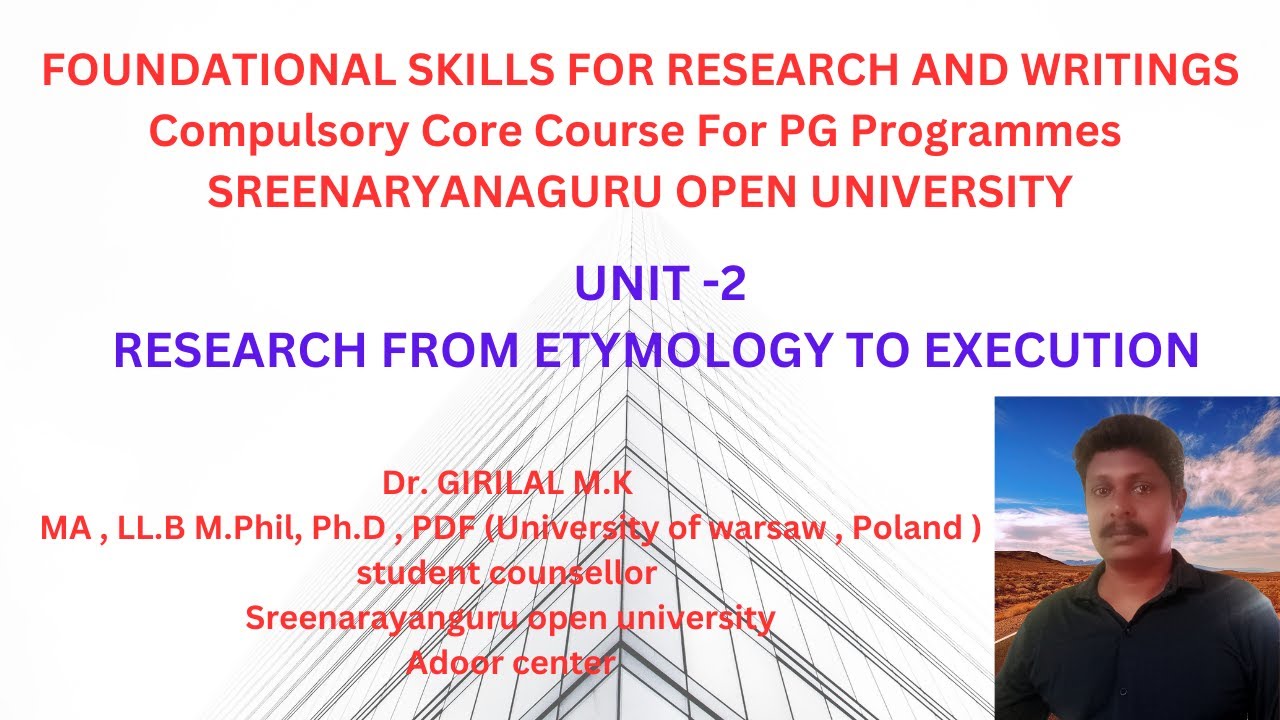 FOUNDATIONAL SKILLS FOR RESEARCH AND WRITINGS
Compulsory Core Course For PG Programmes
SREENARYANAGURU OPEN UNIVERSITY

UNIT -2
RESEARCH FROM ETYMOLOGY TO EXECUTION

Dr. GIRILAL M.K
MA , LL.B M.Phil, Ph.D , PDF (University of warsaw , Poland )
student counsellor
Sreenarayanguru open university
Adoor center